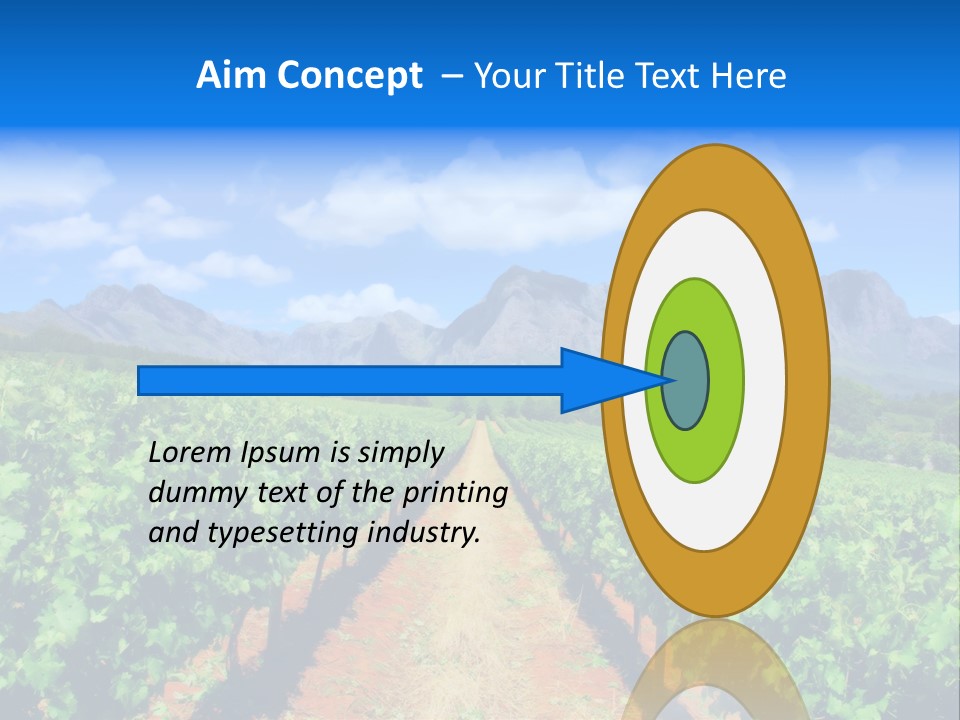 Aim Concept – Your Title Text Here

Lorem Ipsum is simply dummy text of the printing and typesetting industry.